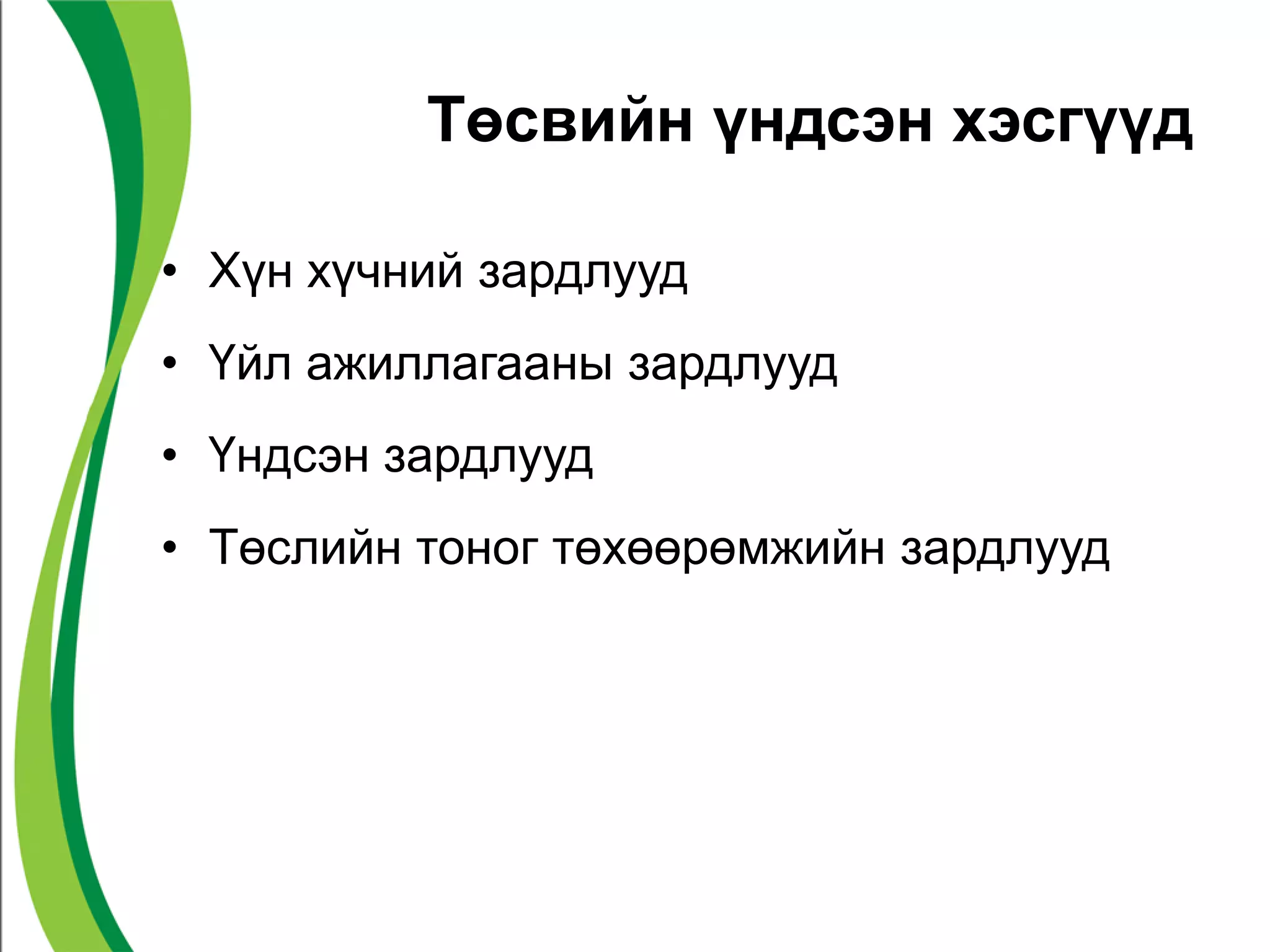 Төсвийн үндсэн хэсгүүд

• Хүн хүчний зардлууд
• Үйл ажиллагааны зардлууд
• Үндсэн зардлууд
• Төслийн тоног төхөөрөмжийн зардлууд